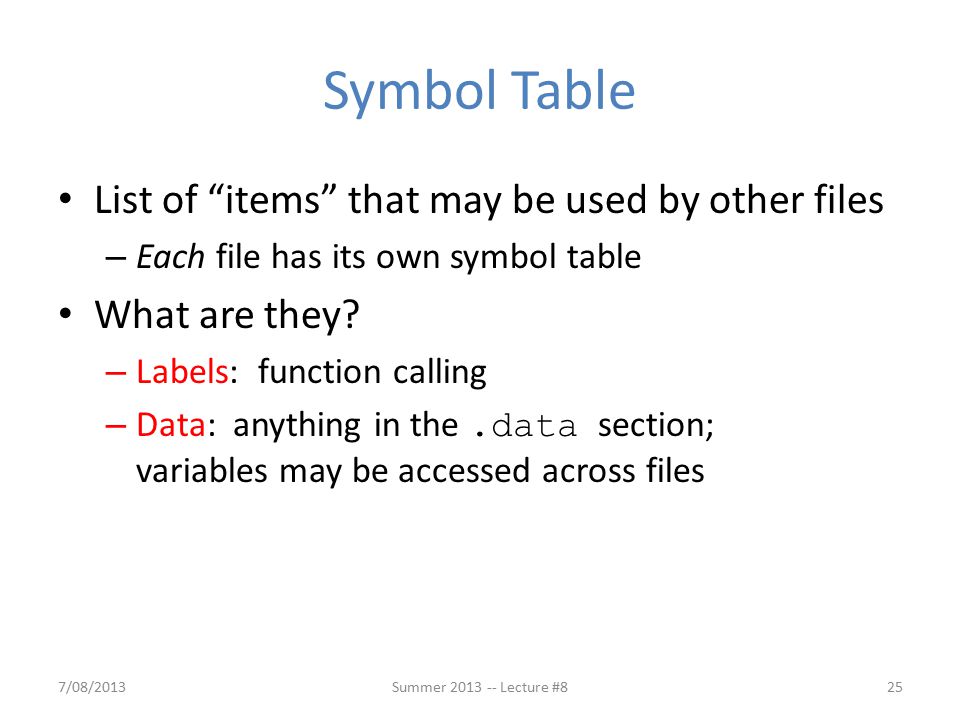 Symbol Table

• List of “items” that may be used by other files
– Each file has its own symbol table

• What are they?
– Labels: function calling
– Data: anything in the .data section; variables may be accessed across files

7/08/2013

Summer 2013 -- Lecture #8

25